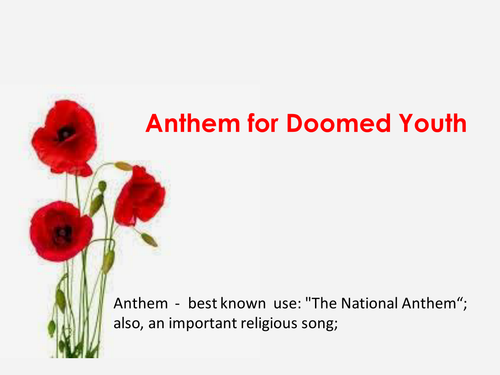 Anthem for Doomed Youth

Anthem - best known use: "The National Anthem“; also, an important religious song;